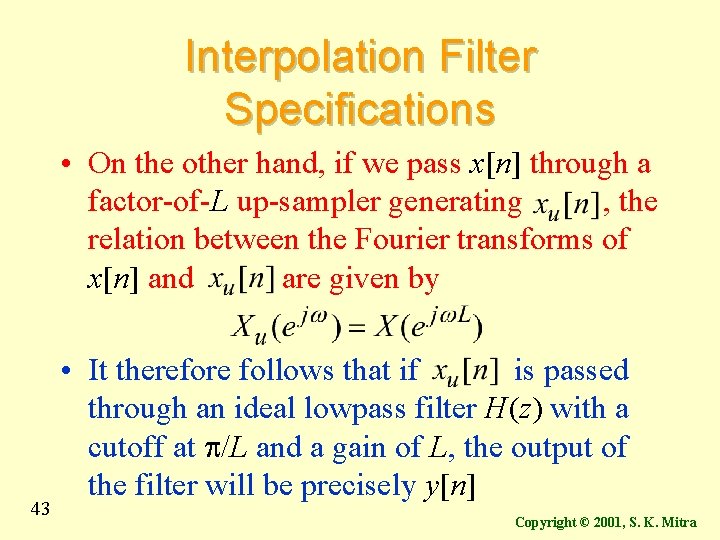 Interpolation Filter Specifications

• On the other hand, if we pass $x[n]$ through a factor-of-$L$ up-sampler generating $x_u[n]$, the relation between the Fourier transforms of $x[n]$ and $x_u[n]$ are given by

$X_u(e^{j\omega}) = X(e^{j\omega L})$

• It therefore follows that if $x_u[n]$ is passed through an ideal lowpass filter $H(z)$ with a cutoff at $\pi/L$ and a gain of $L$, the output of the filter will be precisely $y[n]$

43

Copyright © 2001, S. K. Mitra